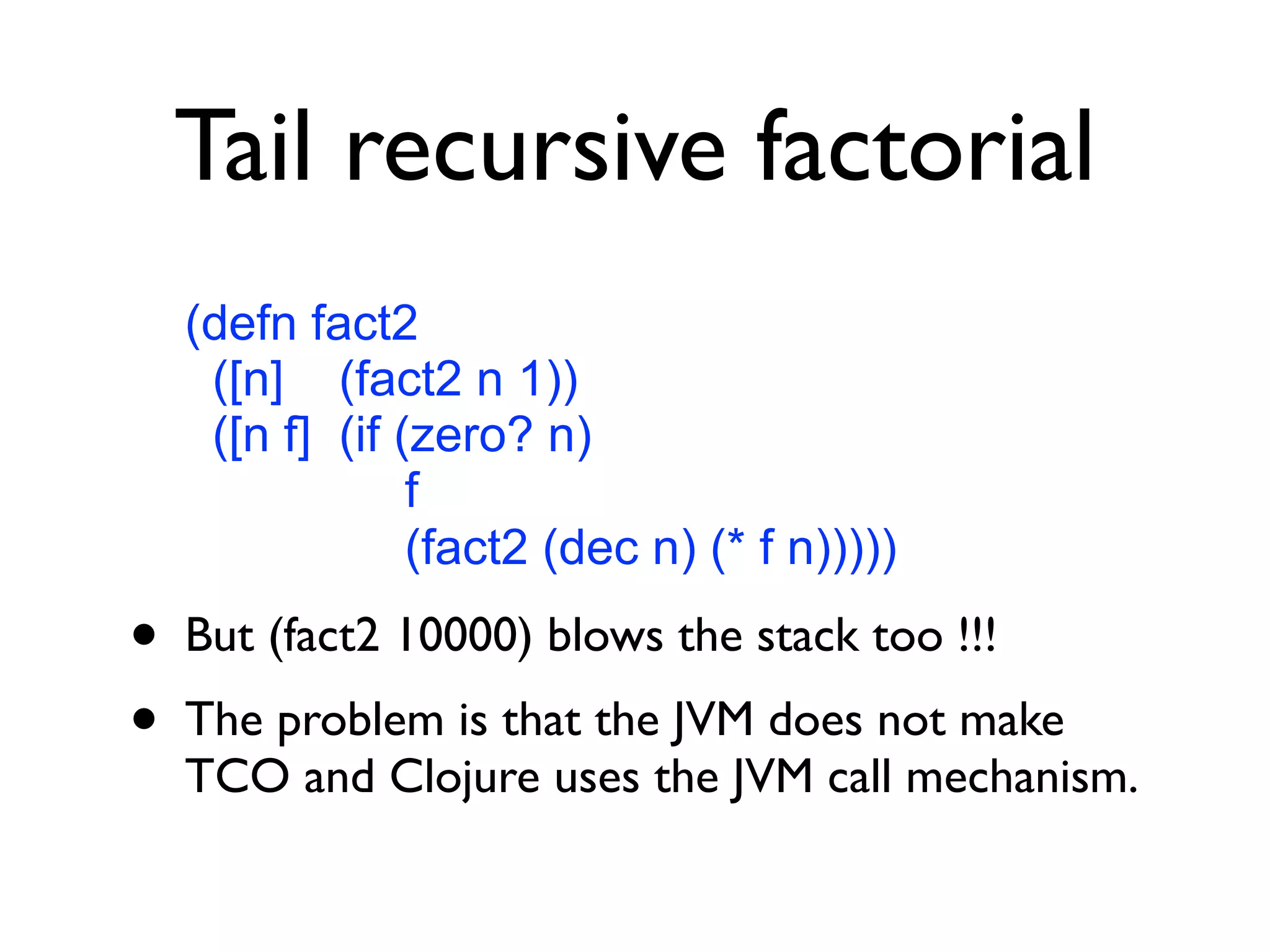 Tail recursive factorial

(defn fact2
  ([n]    (fact2 n 1))
  ([n f]  (if (zero? n)
              f
              (fact2 (dec n) (* f n)))))

• But (fact2 10000) blows the stack too !!!

• The problem is that the JVM does not make TCO and Clojure uses the JVM call mechanism.